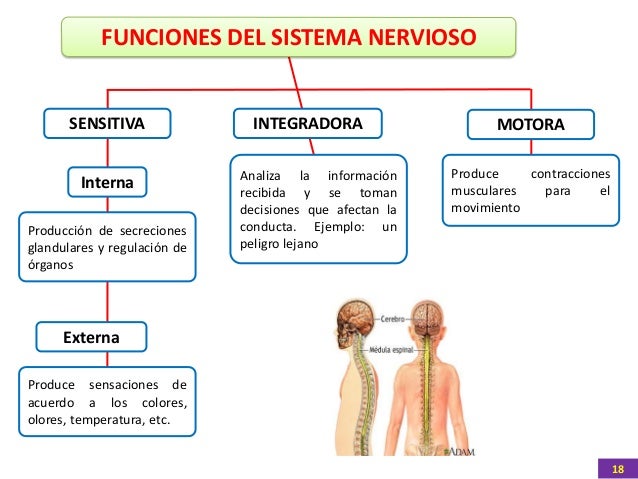 FUNCIONES DEL SISTEMA NERVIOSO

SENSITIVA

Interna

Producción de secreciones glandulares y regulación de órganos

Externa

Produce sensaciones de acuerdo a los colores, olores, temperatura, etc.

INTEGRADORA

Analiza la información recibida y se toman decisiones que afectan la conducta. Ejemplo: un peligro lejano

MOTORA

Produce contracciones musculares para el movimiento

Cerebro

Médula espinal

ADAM

18